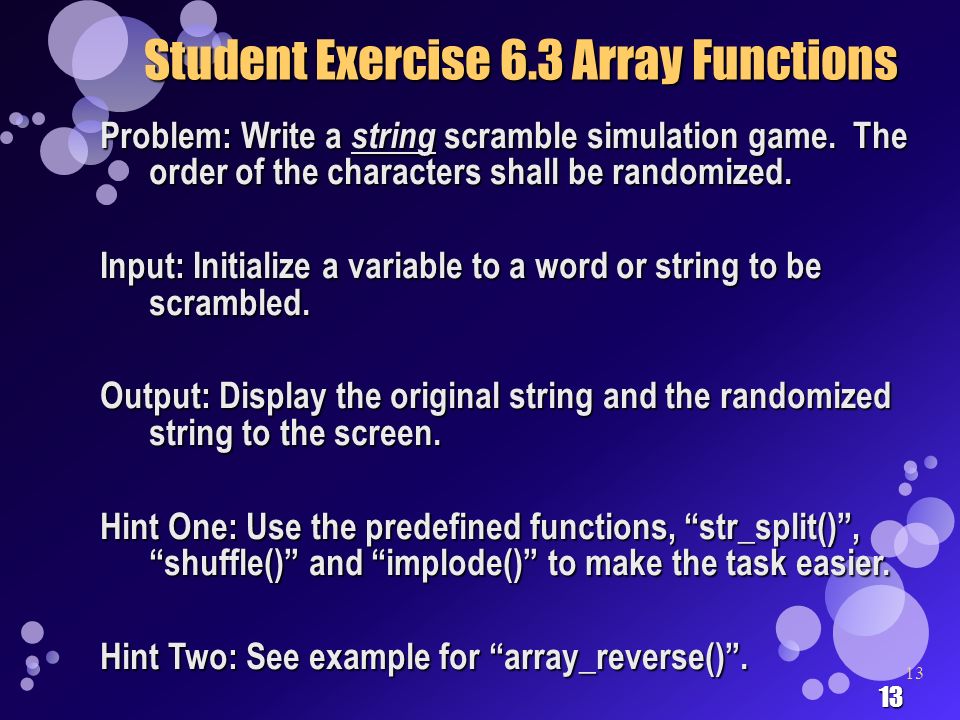 Student Exercise 6.3 Array Functions

Problem: Write a string scramble simulation game. The order of the characters shall be randomized.

Input: Initialize a variable to a word or string to be scrambled.

Output: Display the original string and the randomized string to the screen.

Hint One: Use the predefined functions, “str_split()”, “shuffle()” and “implode()” to make the task easier.

Hint Two: See example for “array_reverse()”.

13

13